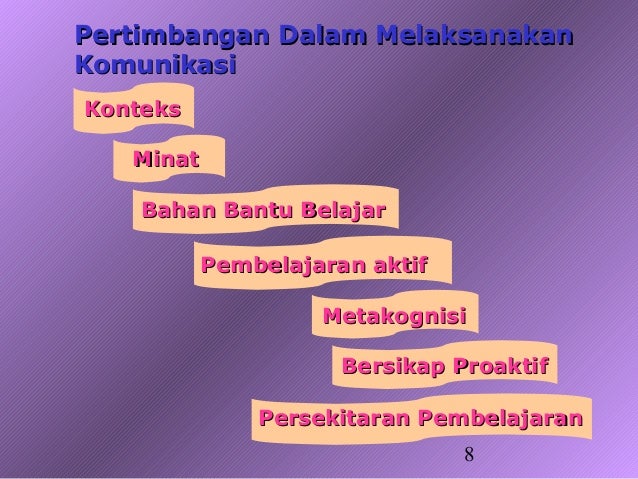 Pertimbangan Dalam Melaksanakan Komunikasi

Konteks

Minat

Bahan Bantu Belajar

Pembelajaran aktif

Metakognisi

Bersikap Proaktif

Persekitaran Pembelajaran

8